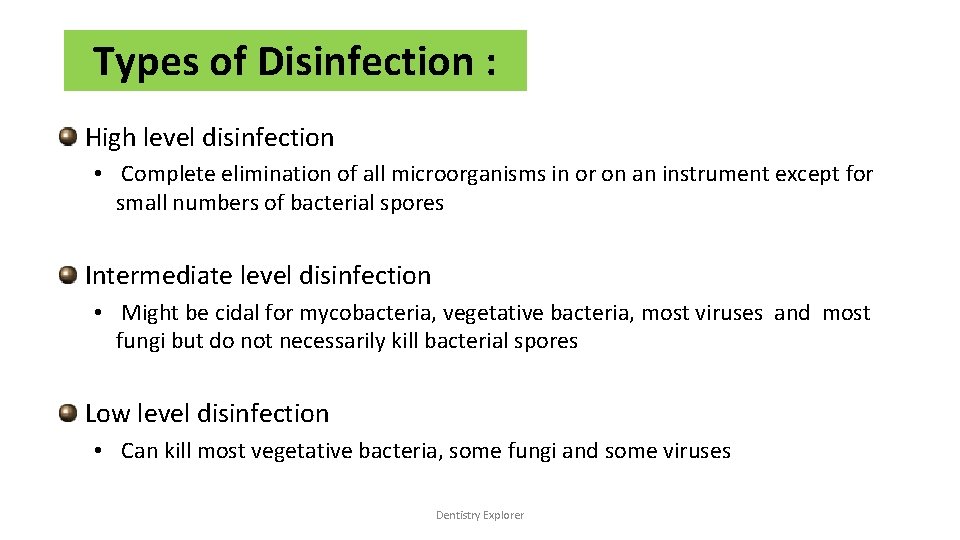 Types of Disinfection :

High level disinfection

• Complete elimination of all microorganisms in or on an instrument except for small numbers of bacterial spores

Intermediate level disinfection

• Might be cidal for mycobacteria, vegetative bacteria, most viruses and most fungi but do not necessarily kill bacterial spores

Low level disinfection

• Can kill most vegetative bacteria, some fungi and some viruses

Dentistry Explorer